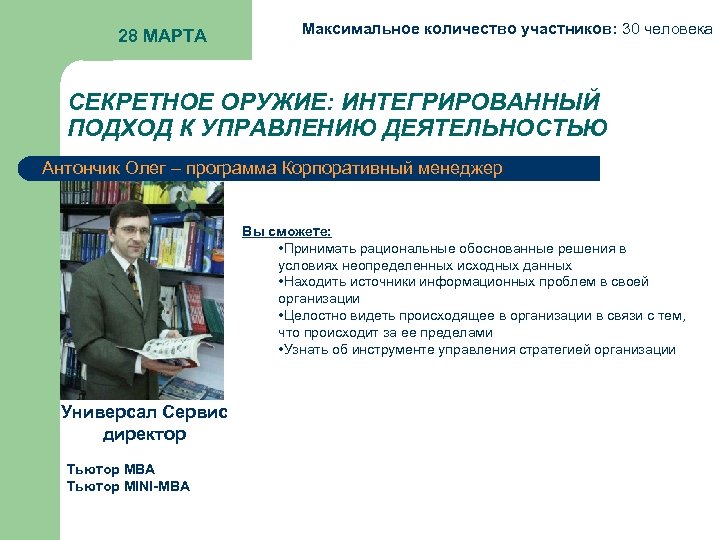 28 МАРТА

Максимальное количество участников: 30 человека

СЕКРЕТНОЕ ОРУЖИЕ: ИНТЕГРИРОВАННЫЙ ПОДХОД К УПРАВЛЕНИЮ ДЕЯТЕЛЬНОСТЬЮ

Антончик Олег – программа Корпоративный менеджер

Вы сможете:
•Принимать рациональные обоснованные решения в условиях неопределенных исходных данных
•Находить источники информационных проблем в своей организации
•Целостно видеть происходящее в организации в связи с тем, что происходит за ее пределами
•Узнать об инструменте управления стратегией организации

Универсал Сервис директор

Тьютор MBA
Тьютор MINI-MBA